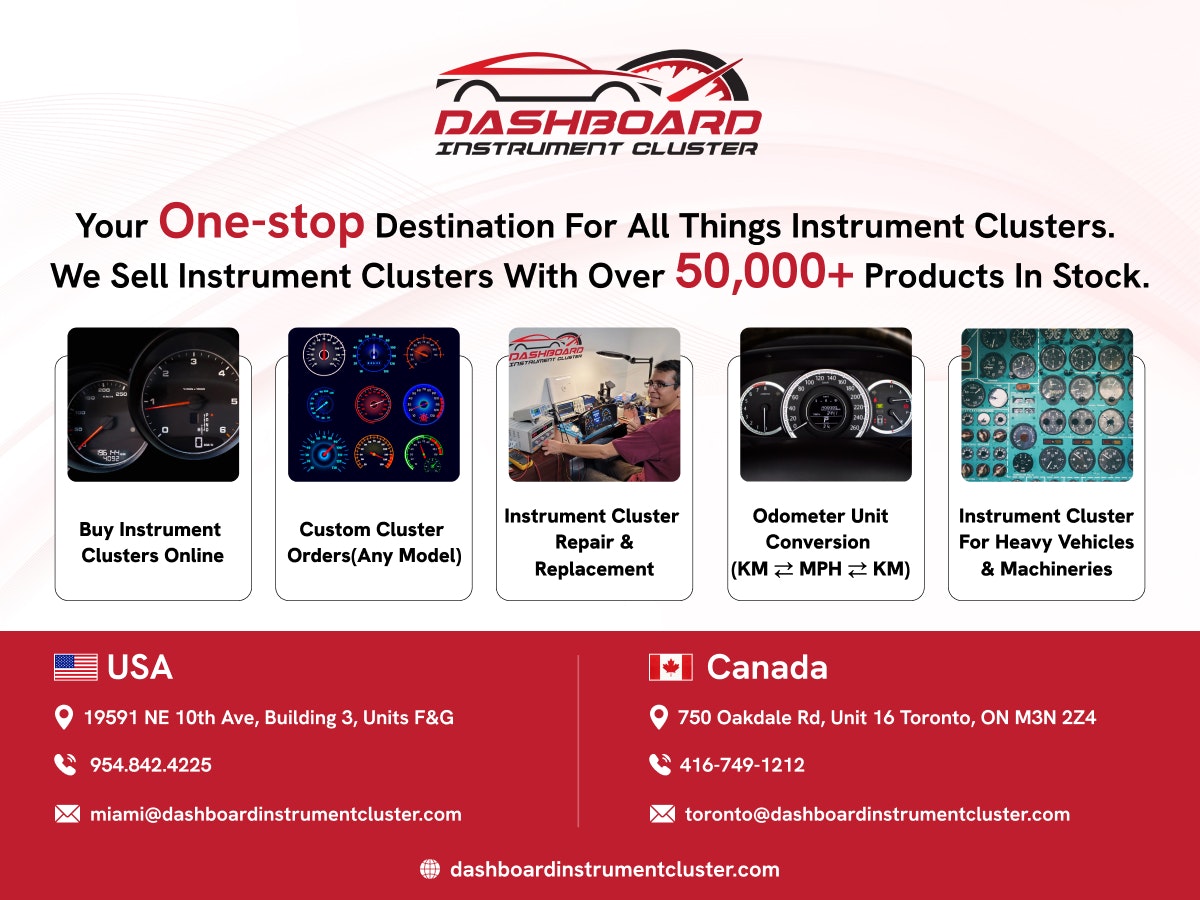 DASHBOARD
INSTRUMENT CLUSTER

Your One-stop Destination For All Things Instrument Clusters.
We Sell Instrument Clusters With Over 50,000+ Products In Stock.

Buy Instrument Clusters Online

Custom Cluster Orders(Any Model)

DASHBOARD

Instrument Cluster Repair & Replacement

Odometer Unit Conversion (KM ⇄ MPH ⇄ KM)

Instrument Cluster For Heavy Vehicles & Machineries

USA
19591 NE 10th Ave, Building 3, Units F&G
954.842.4225
miami@dashboardinstrumentcluster.com

Canada
750 Oakdale Rd, Unit 16 Toronto, ON M3N 2Z4
416-749-1212
toronto@dashboardinstrumentcluster.com

dashboardinstrumentcluster.com